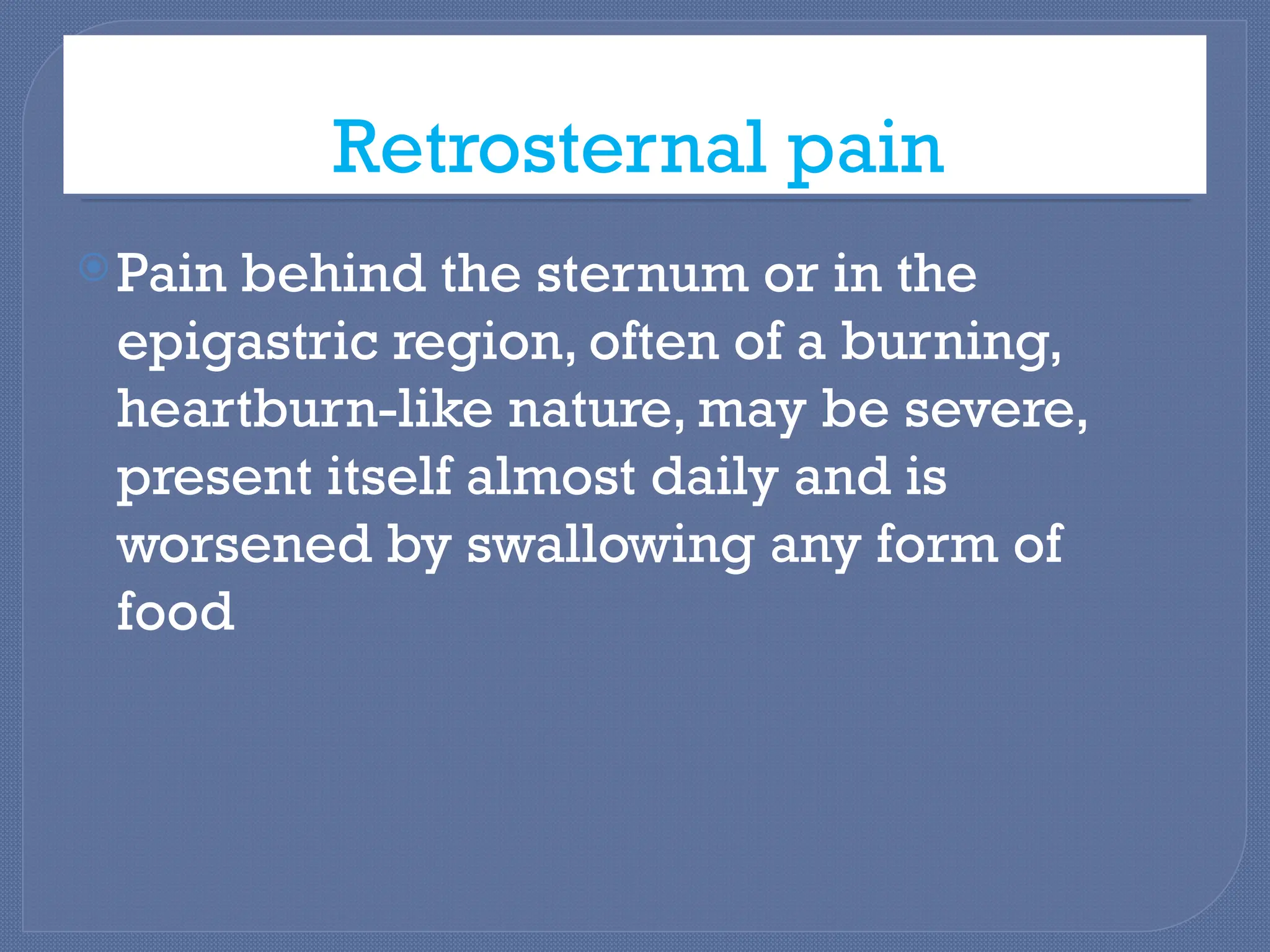 Retrosternal pain

Pain behind the sternum or in the epigastric region, often of a burning, heartburn-like nature, may be severe, present itself almost daily and is worsened by swallowing any form of food